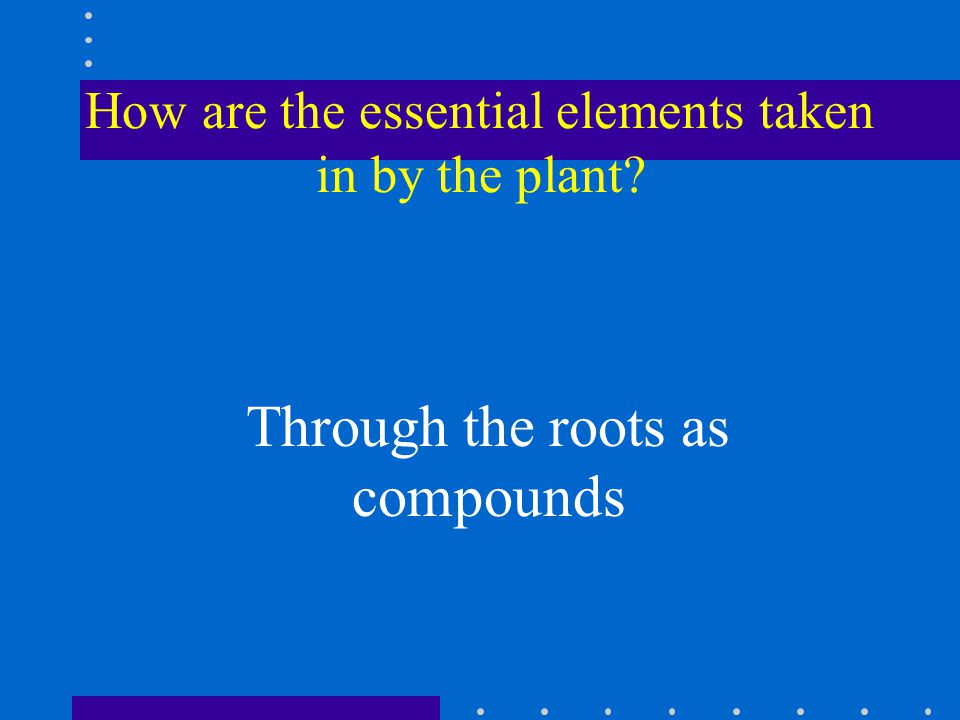 How are the essential elements taken in by the plant?

Through the roots as compounds